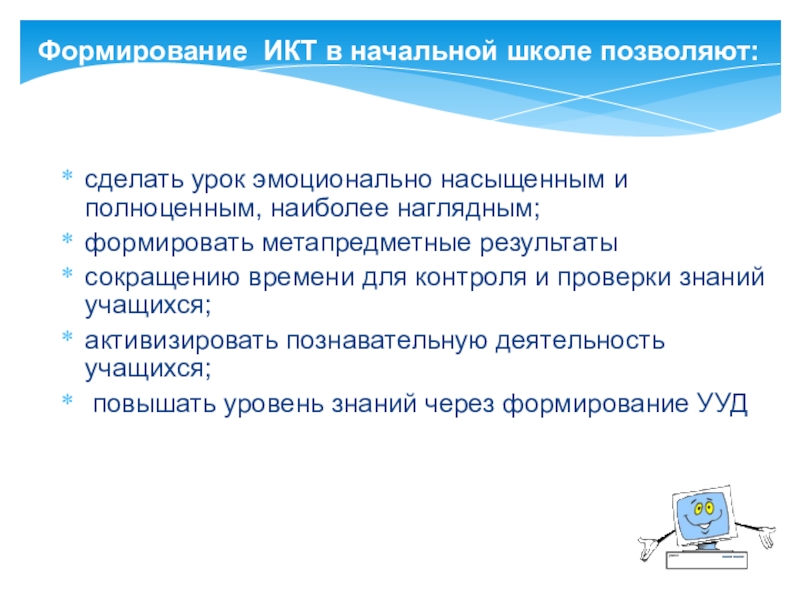 Формирование ИКТ в начальной школе позволяют:

* сделать урок эмоционально насыщенным и полноценным, наиболее наглядным;
* формировать метапредметные результаты
* сокращению времени для контроля и проверки знаний учащихся;
* активизировать познавательную деятельность учащихся;
* повышать уровень знаний через формирование УУД